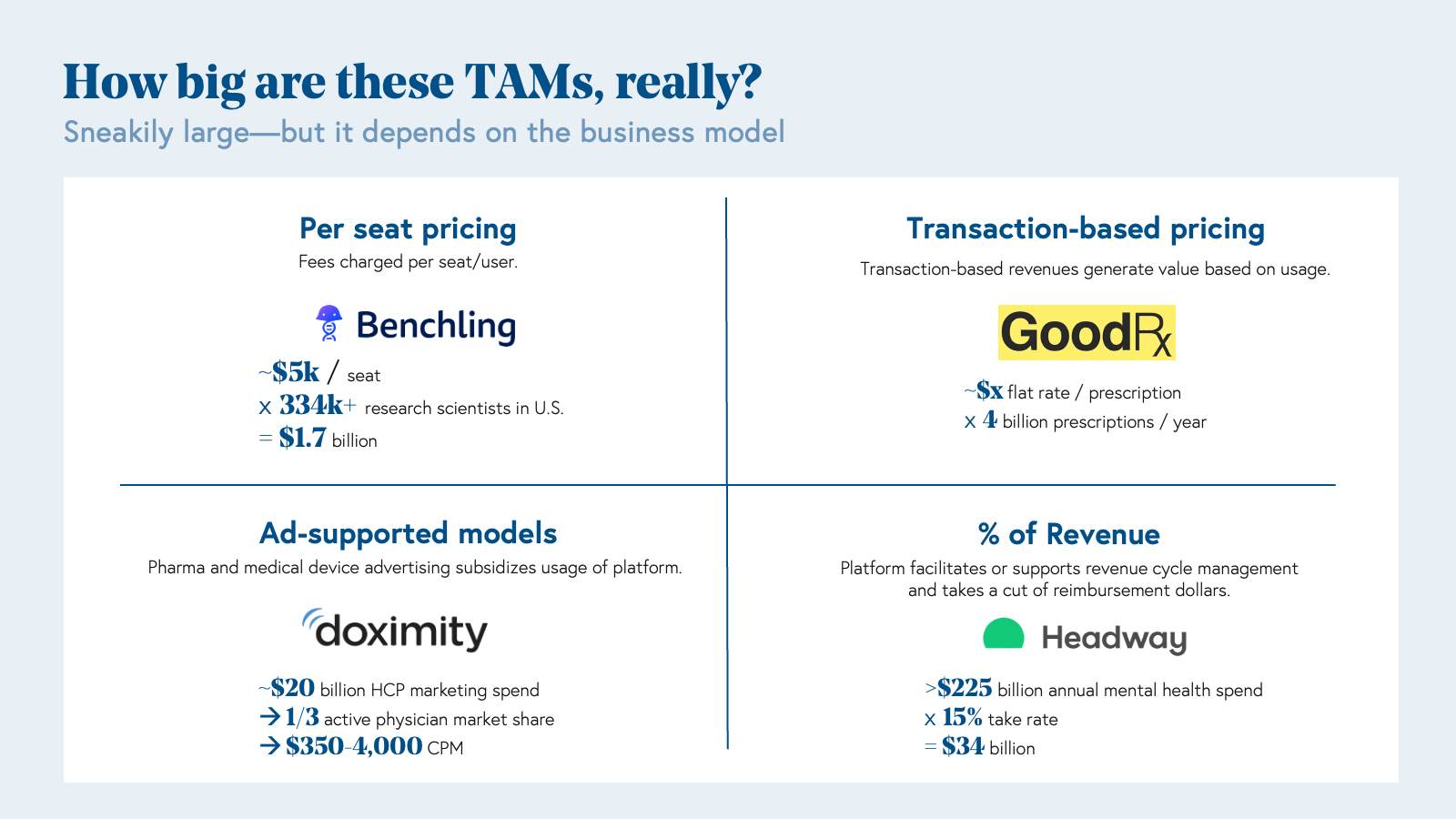 How big are these TAMs, really?

Sneakily large—but it depends on the business model

Per seat pricing

Fees charged per seat/user.

Benchling

~$5k / seat
x 334k+ research scientists in U.S.
= $1.7 billion

Transaction-based pricing

Transaction-based revenues generate value based on usage.

GoodRx

~$x flat rate / prescription
x 4 billion prescriptions / year

Ad-supported models

Pharma and medical device advertising subsidizes usage of platform.

doximity

~$20 billion HCP marketing spend
→ 1/3 active physician market share
→ $350-4,000 CPM

% of Revenue

Platform facilitates or supports revenue cycle management and takes a cut of reimbursement dollars.

Headway

>$225 billion annual mental health spend
x 15% take rate
= $34 billion